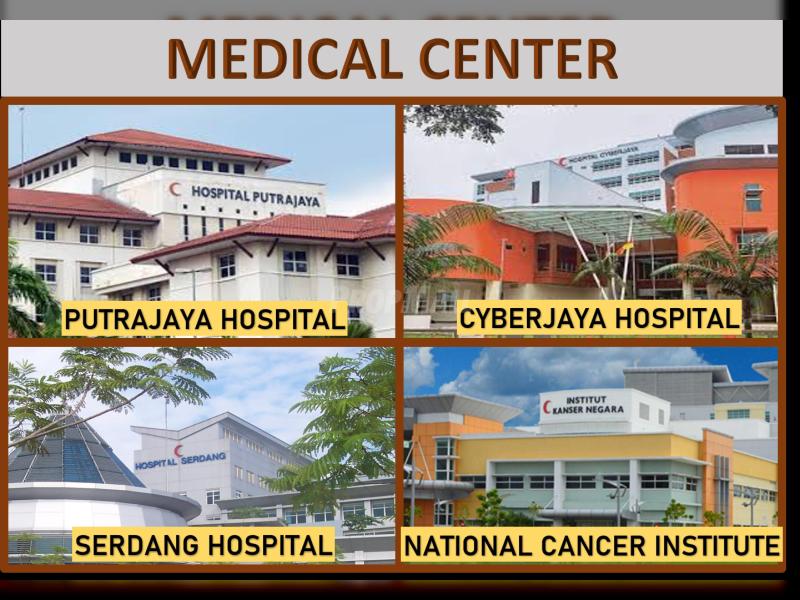 MEDICAL CENTER

HOSPITAL PUTRAJAYA

PUTRAJAYA HOSPITAL

HOSPITAL CYBERJAYA

CYBERJAYA HOSPITAL

HOSPITAL SERDANG

SERDANG HOSPITAL

INSTITUT KANSER NEGARA

NATIONAL CANCER INSTITUTE